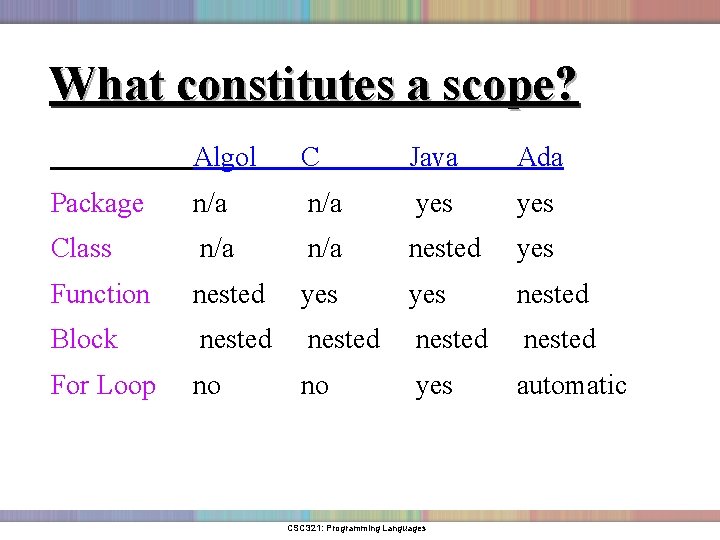 What constitutes a scope?

| | Algol | C | Java | Ada |
|---|---|---|---|---|
| Package | n/a | n/a | yes | yes |
| Class | n/a | n/a | nested | yes |
| Function | nested | yes | yes | nested |
| Block | nested | nested | nested | nested |
| For Loop | no | no | yes | automatic |

CSC321: Programming Languages